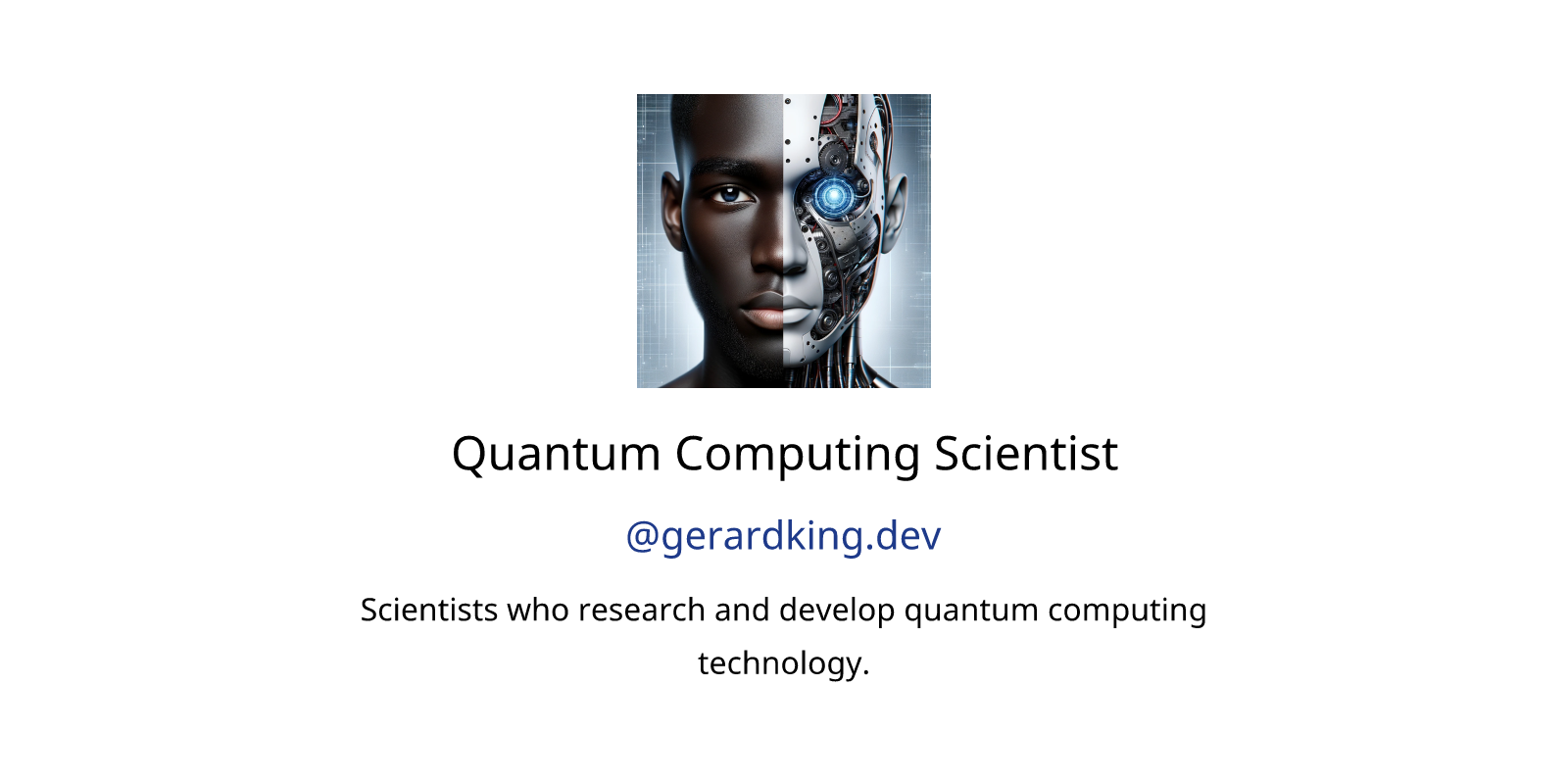 Quantum Computing Scientist

@gerardking.dev

Scientists who research and develop quantum computing technology.